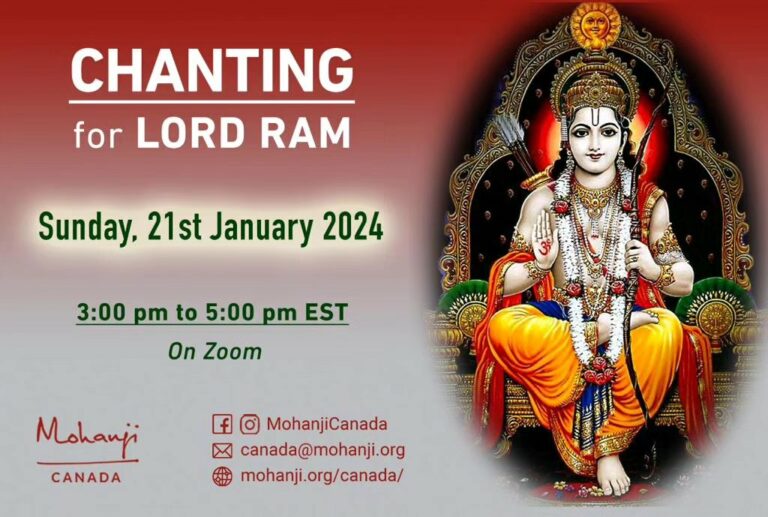 CHANTING
for LORD RAM

Sunday, 21st January 2024

3:00 pm to 5:00 pm EST
On Zoom

Mohanji
CANADA

MohanjiCanada
canada@mohanji.org
mohanji.org/canada/